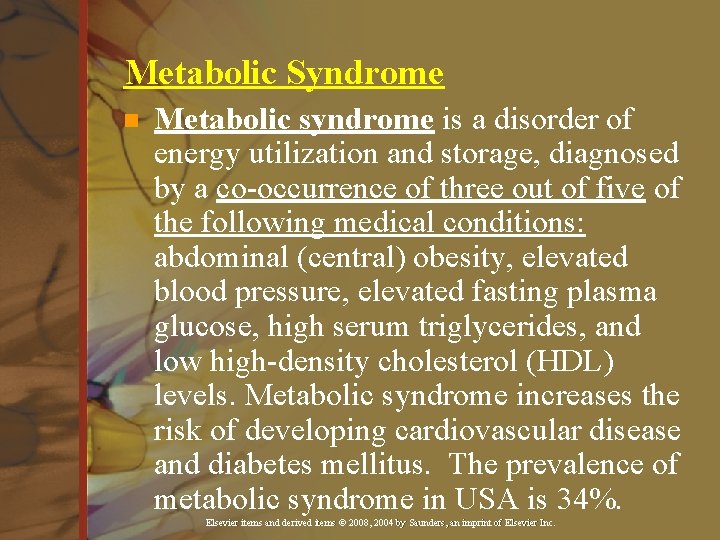 Metabolic Syndrome

Metabolic syndrome is a disorder of energy utilization and storage, diagnosed by a co-occurrence of three out of five of the following medical conditions: abdominal (central) obesity, elevated blood pressure, elevated fasting plasma glucose, high serum triglycerides, and low high-density cholesterol (HDL) levels. Metabolic syndrome increases the risk of developing cardiovascular disease and diabetes mellitus. The prevalence of metabolic syndrome in USA is 34%.

Elsevier items and derived items © 2008, 2004 by Saunders, an imprint of Elsevier Inc.